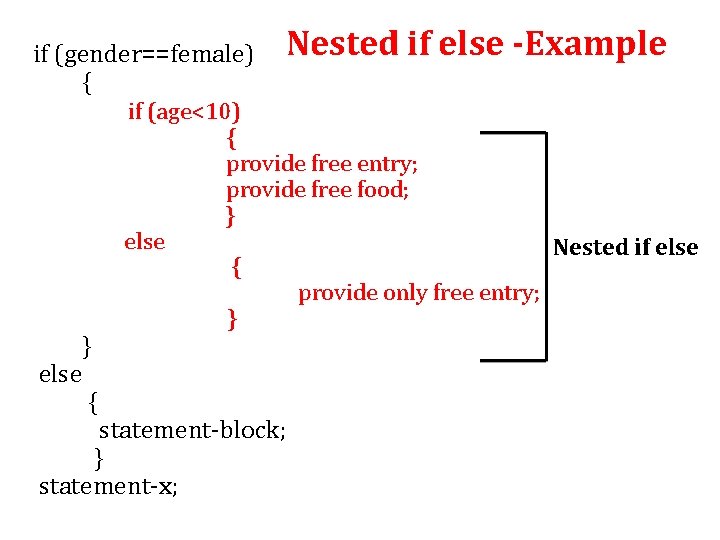 Nested if else -Example

if (gender==female)
{
if (age<10)
{
provide free entry;
provide free food;
}
else
{
provide only free entry;
}
}
else
{
statement-block;
}
statement-x;

Nested if else